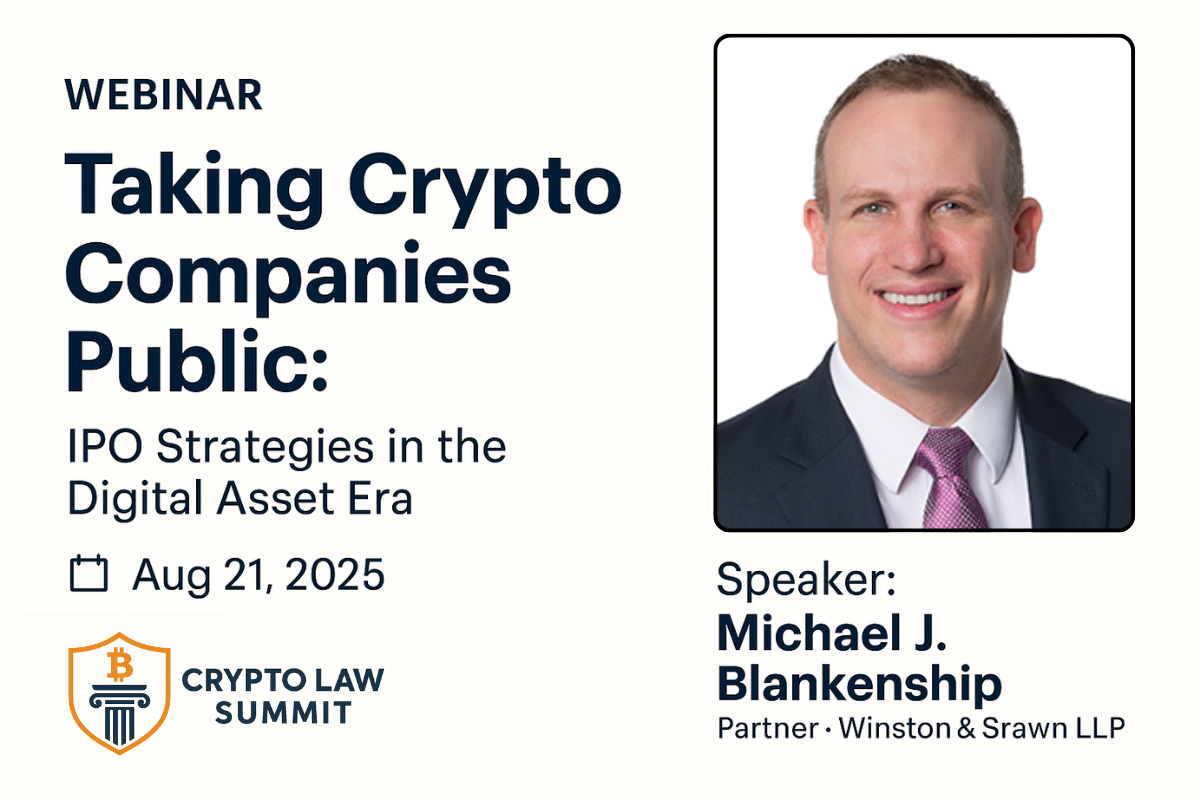 WEBINAR

Taking Crypto Companies Public:

IPO Strategies in the Digital Asset Era

Aug 21, 2025

CRYPTO LAW SUMMIT

Speaker:
Michael J. Blankenship
Partner · Winston & Srawn LLP